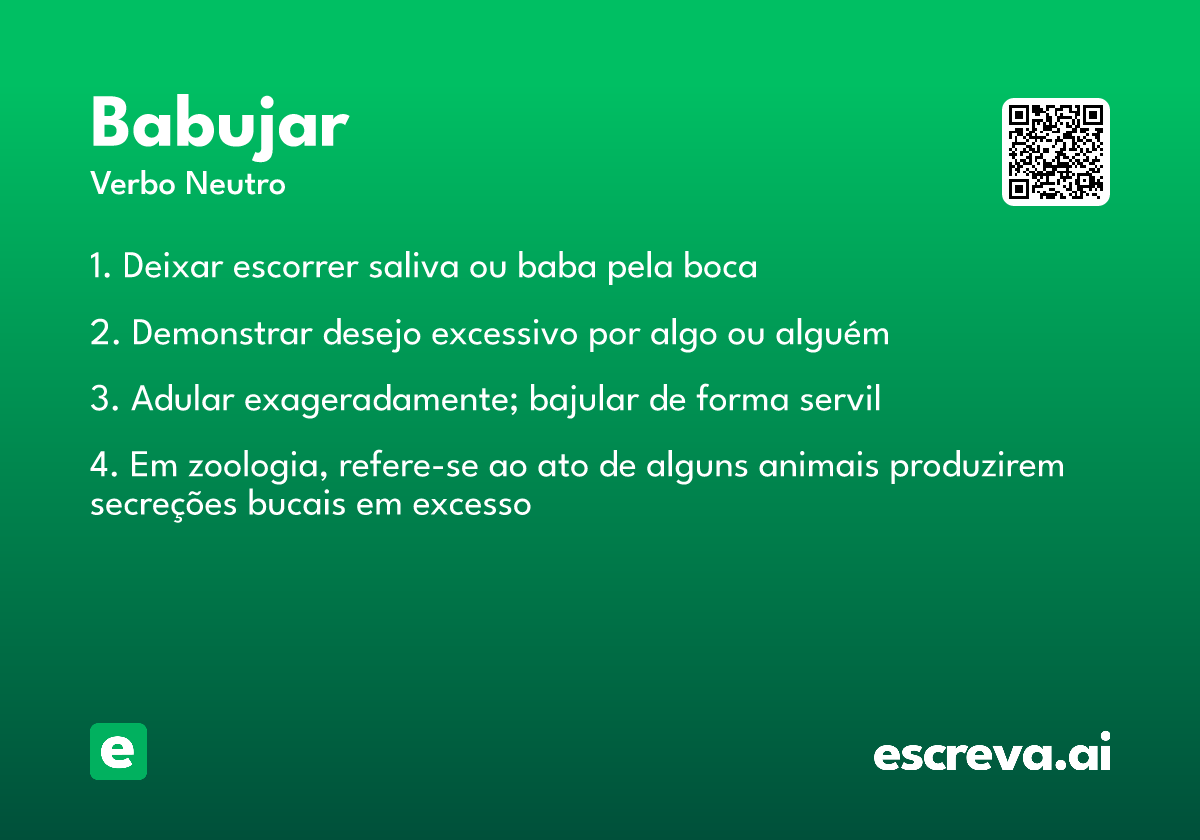 Babujar
Verbo Neutro

1. Deixar escorrer saliva ou baba pela boca

2. Demonstrar desejo excessivo por algo ou alguém

3. Adular exageradamente; bajular de forma servil

4. Em zoologia, refere-se ao ato de alguns animais produzirem secreções bucais em excesso

e

escreva.ai